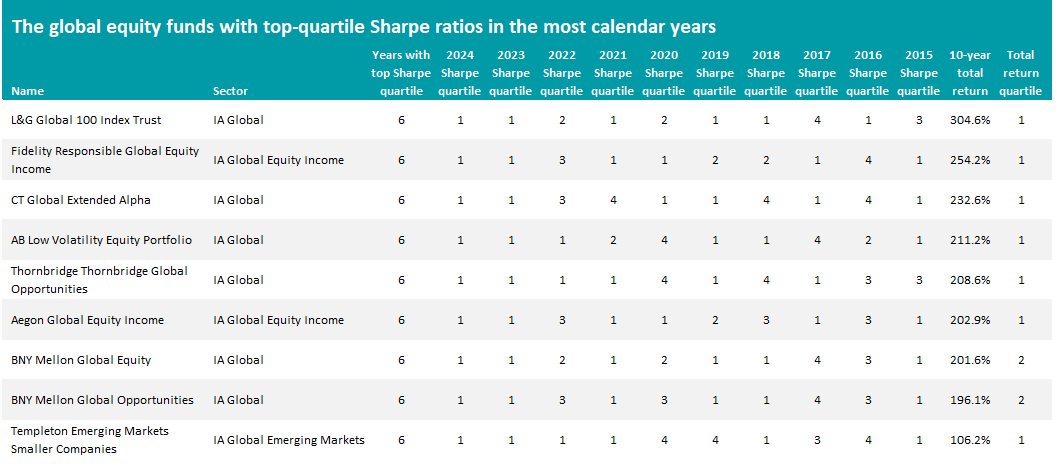 The global equity funds with top-quartile Sharpe ratios in the most calendar years

| Name | Sector | Years with top Sharpe quartile | 2024 Sharpe quartile | 2023 Sharpe quartile | 2022 Sharpe quartile | 2021 Sharpe quartile | 2020 Sharpe quartile | 2019 Sharpe quartile | 2018 Sharpe quartile | 2017 Sharpe quartile | 2016 Sharpe quartile | 2015 Sharpe quartile | 10-year total return | Total return quartile |
|---|---|---|---|---|---|---|---|---|---|---|---|---|---|---|
| L&G Global 100 Index Trust | IA Global | 6 | 1 | 1 | 2 | 1 | 2 | 1 | 1 | 4 | 1 | 3 | 304.6% | 1 |
| Fidelity Responsible Global Equity Income | IA Global Equity Income | 6 | 1 | 1 | 3 | 1 | 1 | 2 | 2 | 1 | 4 | 1 | 254.2% | 1 |
| CT Global Extended Alpha | IA Global | 6 | 1 | 1 | 3 | 4 | 1 | 1 | 4 | 1 | 4 | 1 | 232.6% | 1 |
| AB Low Volatility Equity Portfolio | IA Global | 6 | 1 | 1 | 1 | 2 | 4 | 1 | 1 | 4 | 2 | 1 | 211.2% | 1 |
| Thornbridge Thornbridge Global Opportunities | IA Global | 6 | 1 | 1 | 1 | 1 | 4 | 1 | 4 | 1 | 3 | 3 | 208.6% | 1 |
| Aegon Global Equity Income | IA Global Equity Income | 6 | 1 | 1 | 3 | 1 | 1 | 2 | 3 | 1 | 3 | 1 | 202.9% | 1 |
| BNY Mellon Global Equity | IA Global | 6 | 1 | 1 | 2 | 1 | 2 | 1 | 1 | 4 | 3 | 1 | 201.6% | 2 |
| BNY Mellon Global Opportunities | IA Global | 6 | 1 | 1 | 3 | 1 | 3 | 1 | 1 | 4 | 3 | 1 | 196.1% | 2 |
| Templeton Emerging Markets Smaller Companies | IA Global Emerging Markets | 6 | 1 | 1 | 1 | 1 | 4 | 4 | 1 | 3 | 4 | 1 | 106.2% | 1 |